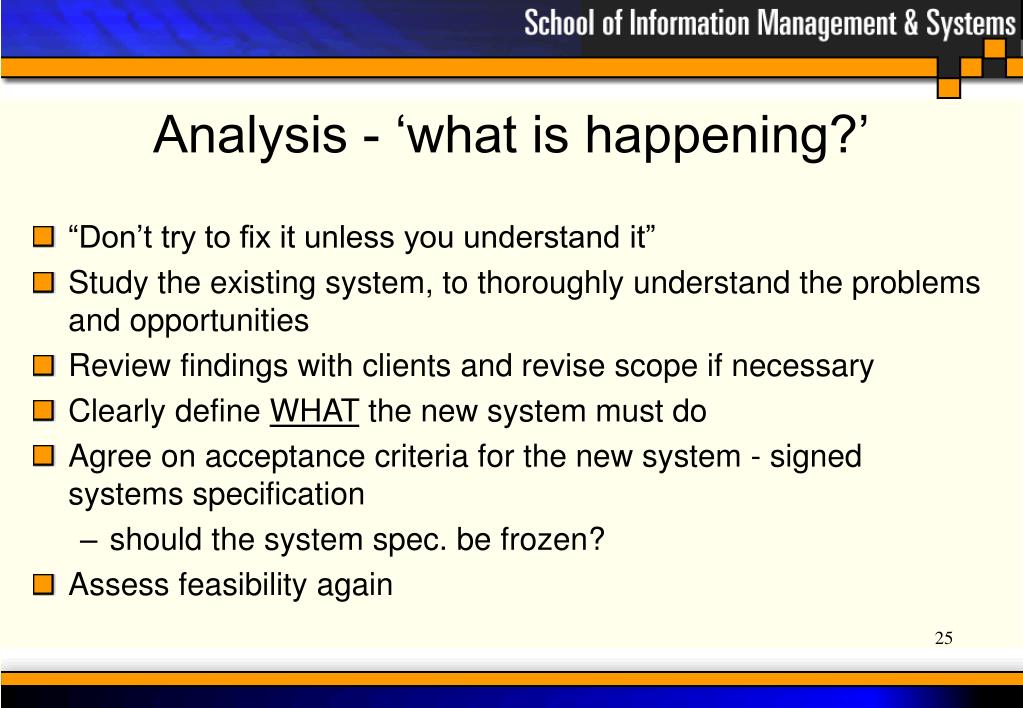 School of Information Management & Systems

Analysis - ‘what is happening?’

“Don’t try to fix it unless you understand it”

Study the existing system, to thoroughly understand the problems and opportunities

Review findings with clients and revise scope if necessary

Clearly define WHAT the new system must do

Agree on acceptance criteria for the new system - signed systems specification

– should the system spec. be frozen?

Assess feasibility again

25